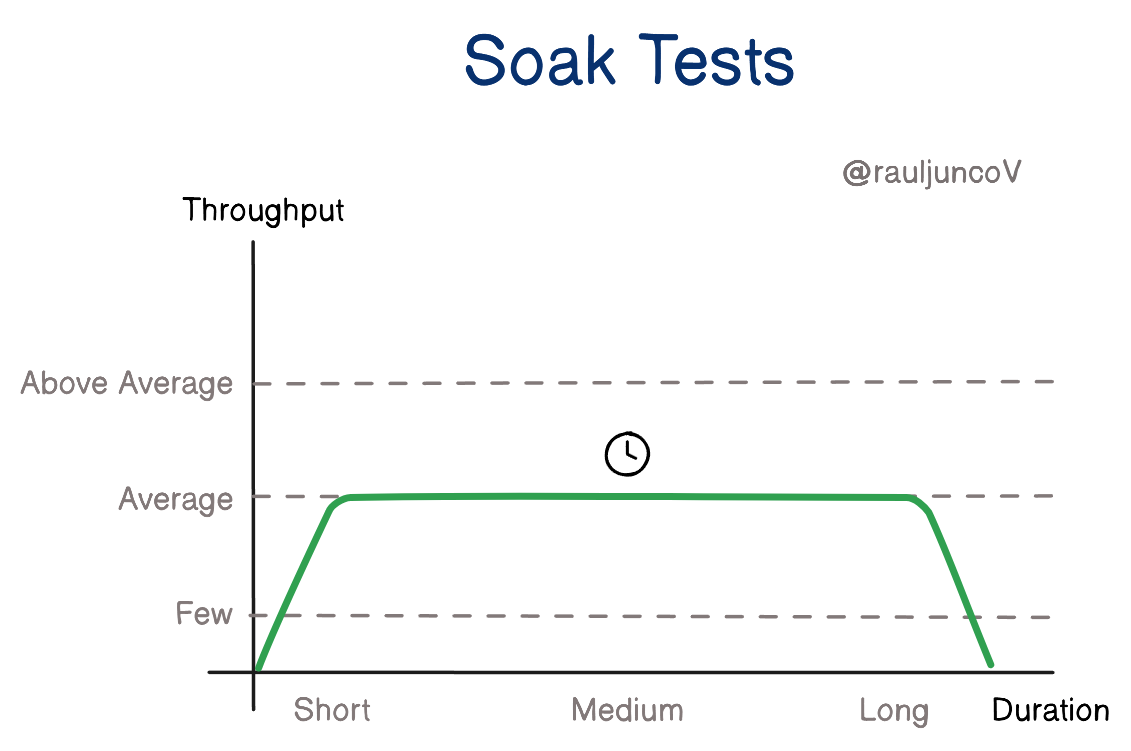 Soak Tests

@rauljuncoV

Throughput

Above Average

Average

Few

Short

Medium

Long

Duration